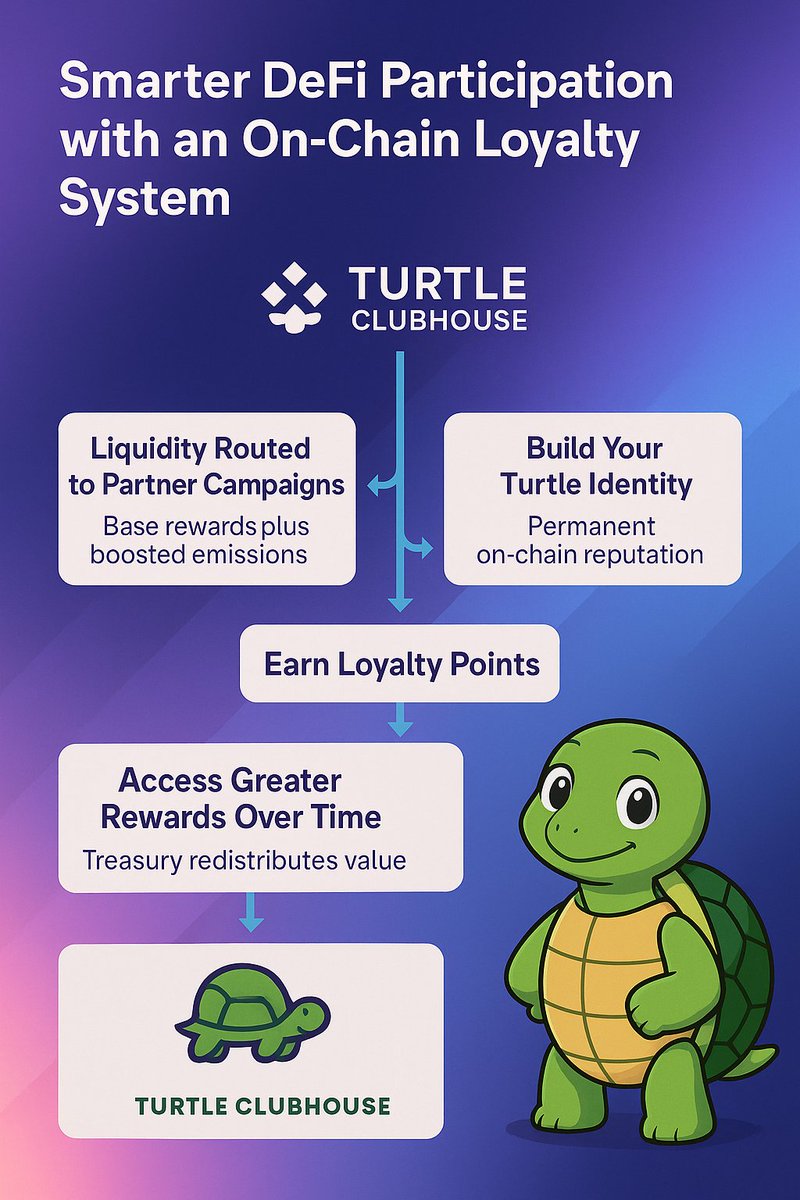 Smarter DeFi Participation with an On-Chain Loyalty System

TURTLE CLUBHOUSE

Liquidity Routed to Partner Campaigns
Base rewards plus boosted emissions

Build Your Turtle Identity
Permanent on-chain reputation

Earn Loyalty Points

Access Greater Rewards Over Time
Treasury redistributes value

TURTLE CLUBHOUSE